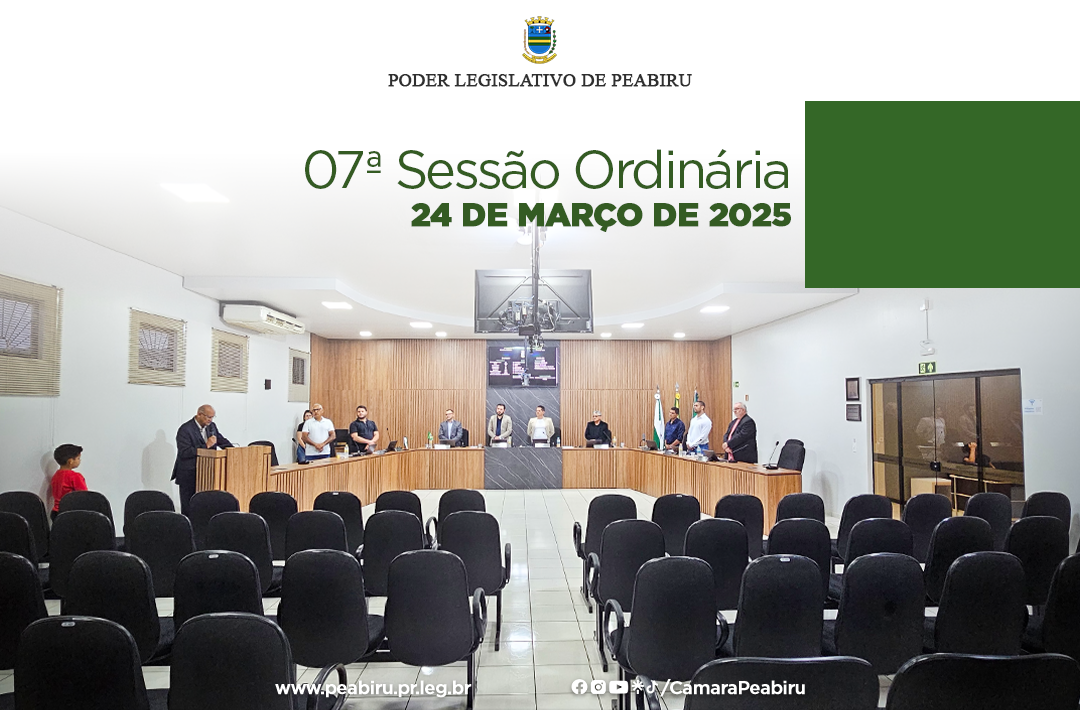 PODER LEGISLATIVO DE PEABIRU

07ª Sessão Ordinária
24 DE MARÇO DE 2025

www.peabiru.pr.leg.br

/CamaraPeabiru